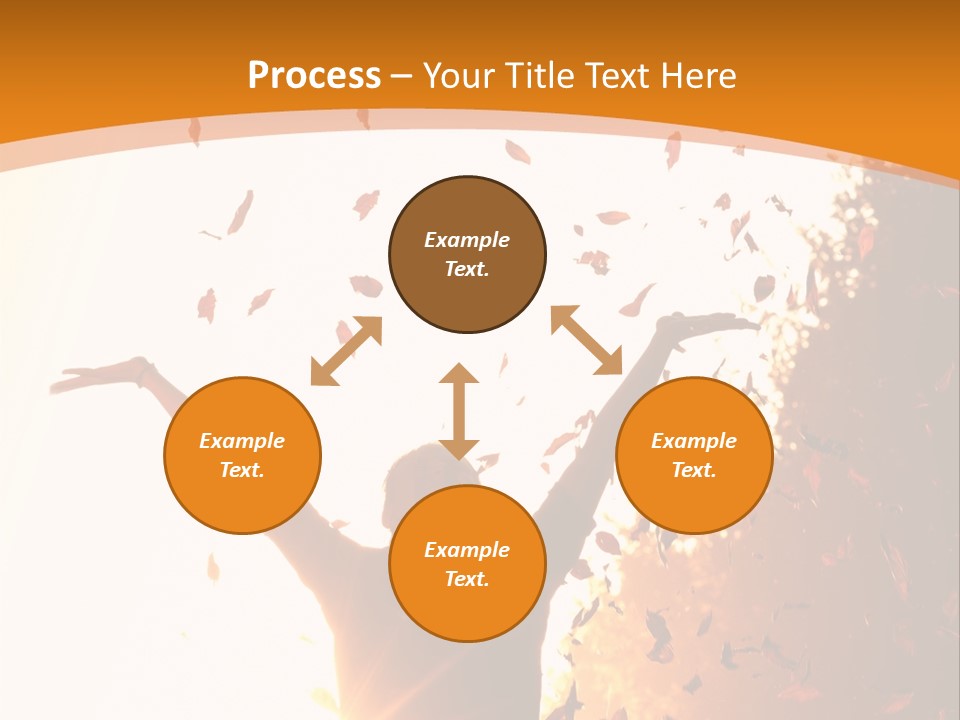 Process – Your Title Text Here

Example Text.

Example Text.

Example Text.

Example Text.